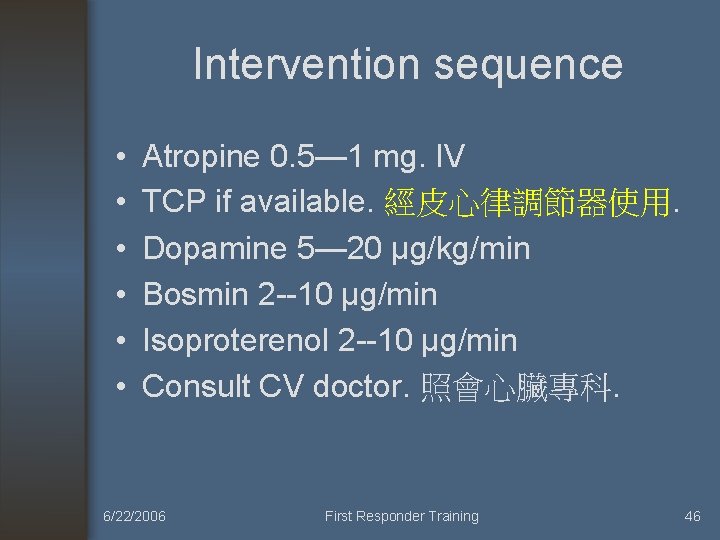 Intervention sequence

• Atropine 0.5—1 mg. IV
• TCP if available. 經皮心律調節器使用.
• Dopamine 5—20 μg/kg/min
• Bosmin 2--10 μg/min
• Isoproterenol 2--10 μg/min
• Consult CV doctor. 照會心臟專科.

6/22/2006 First Responder Training 46